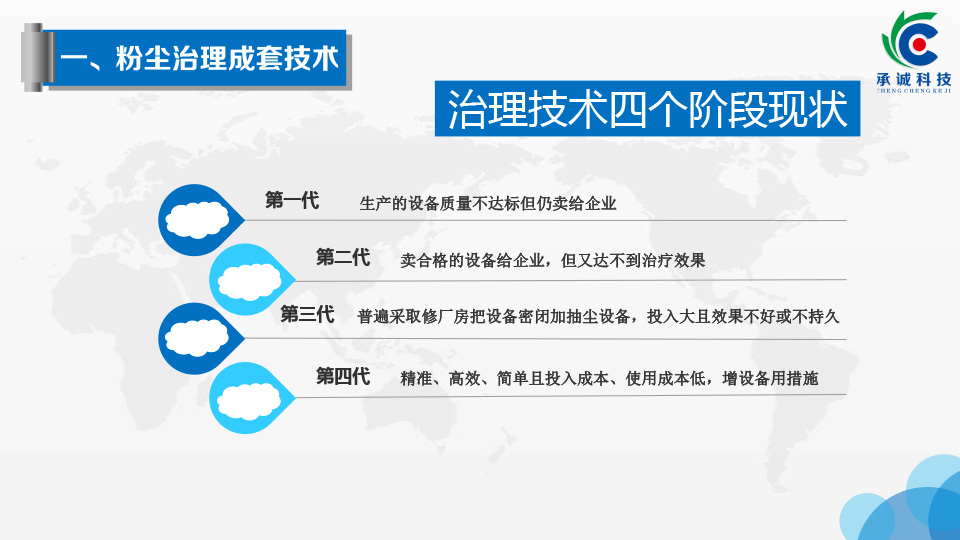 一、粉尘治理成套技术

承诚科技
CHENG CHENG KE JI

治理技术四个阶段现状

第一代　生产的设备质量不达标但仍卖给企业

第二代　卖合格的设备给企业，但又达不到治疗效果

第三代　普遍采取修厂房把设备密闭加抽尘设备，投入大且效果不好或不持久

第四代　精准、高效、简单且投入成本、使用成本低，增设备用措施